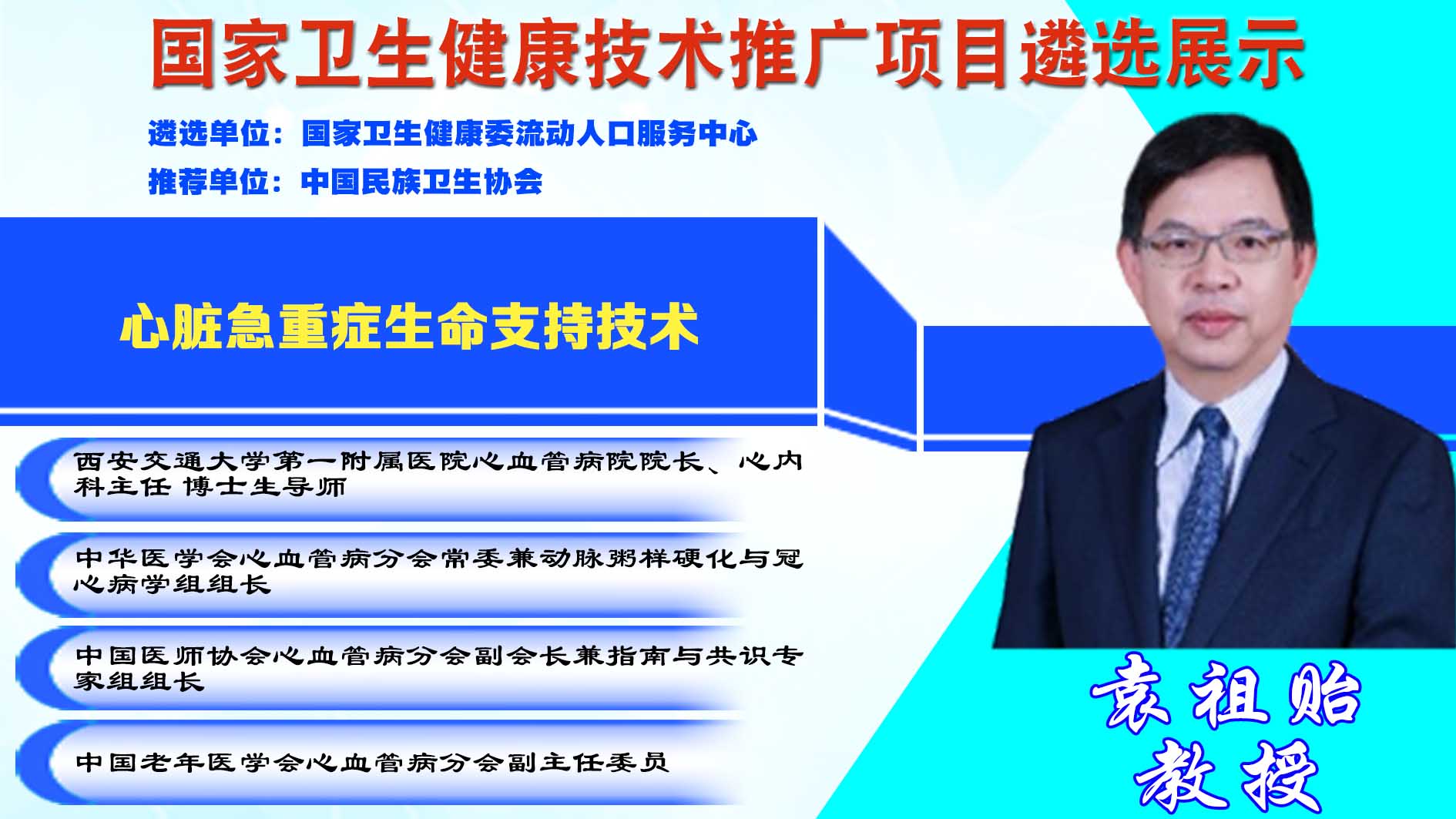 国家卫生健康技术推广项目遴选展示

遴选单位：国家卫生健康委流动人口服务中心

推荐单位：中国民族卫生协会

心脏急重症生命支持技术

西安交通大学第一附属医院心血管病院院长、心内科主任 博士生导师

中华医学会心血管病分会常委兼动脉粥样硬化与冠心病学组组长

中国医师协会心血管病分会副会长兼指南与共识专家组组长

中国老年医学会心血管病分会副主任委员

袁祖贻
教授